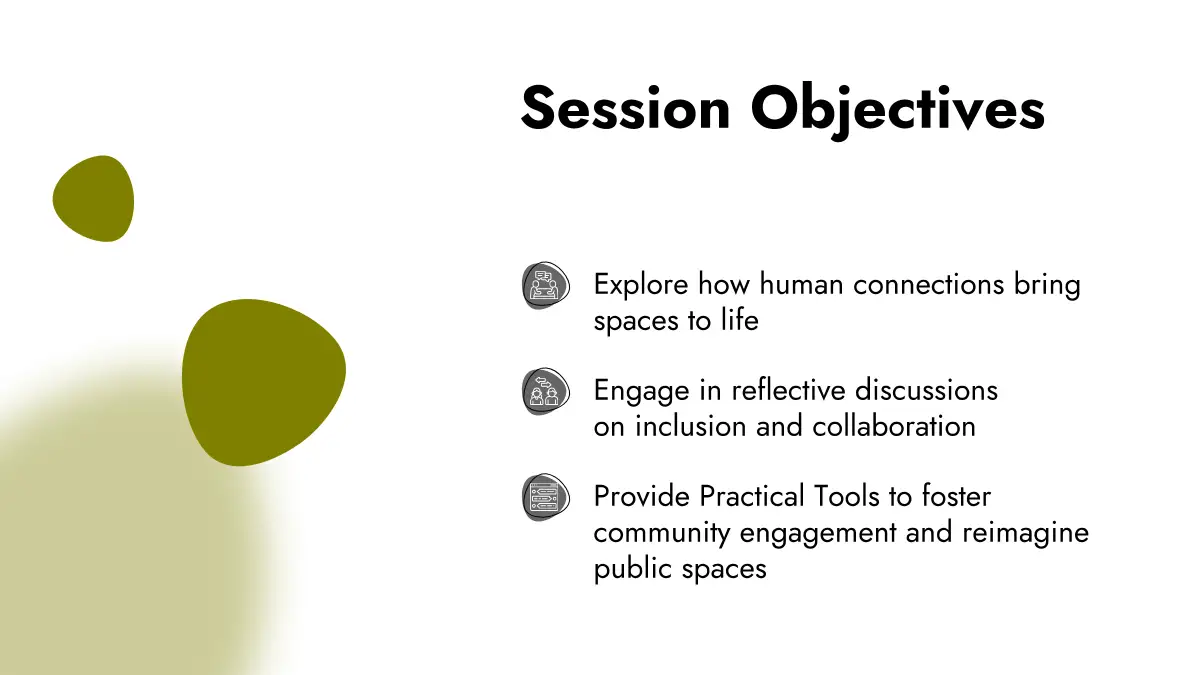 Session Objectives

Explore how human connections bring spaces to life

Engage in reflective discussions on inclusion and collaboration

Provide Practical Tools to foster community engagement and reimagine public spaces